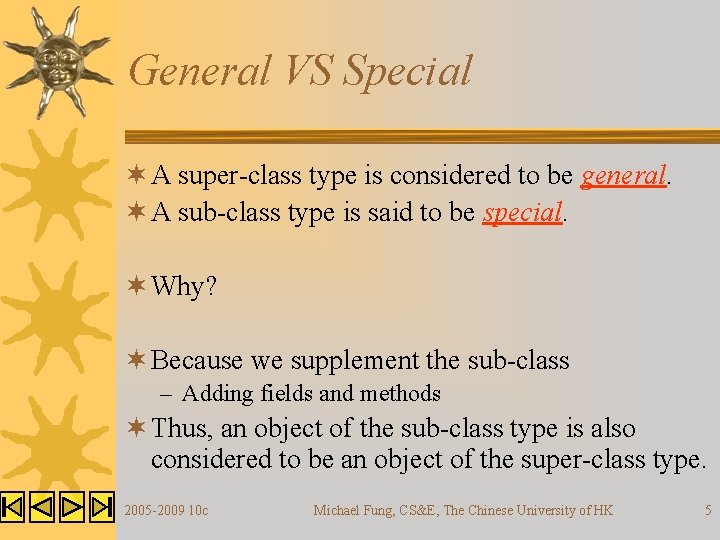 General VS Special

A super-class type is considered to be general.

A sub-class type is said to be special.

Why?

Because we supplement the sub-class
– Adding fields and methods

Thus, an object of the sub-class type is also considered to be an object of the super-class type.

2005-2009 10c Michael Fung, CS&E, The Chinese University of HK 5